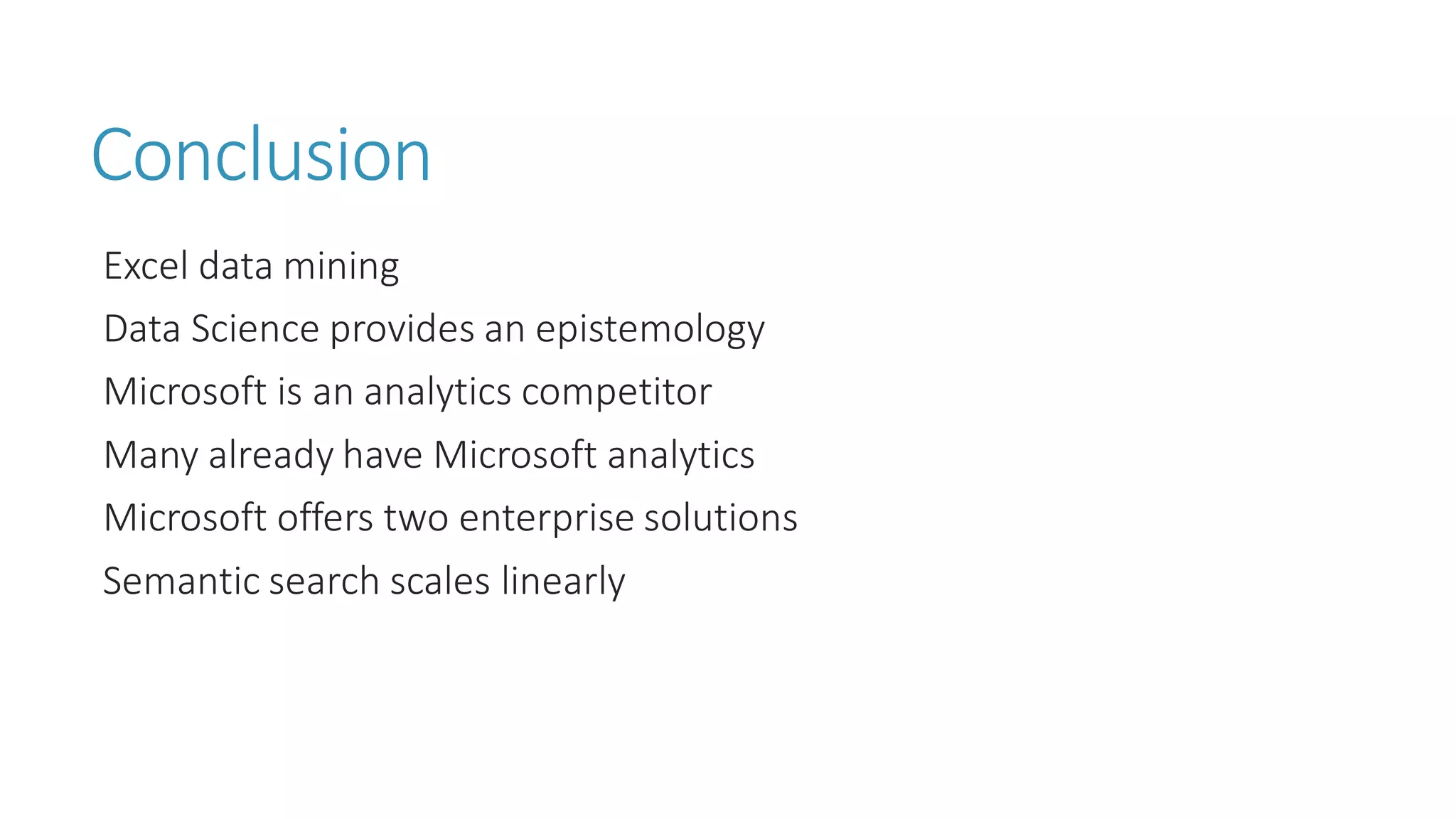 Conclusion

Excel data mining

Data Science provides an epistemology

Microsoft is an analytics competitor

Many already have Microsoft analytics

Microsoft offers two enterprise solutions

Semantic search scales linearly